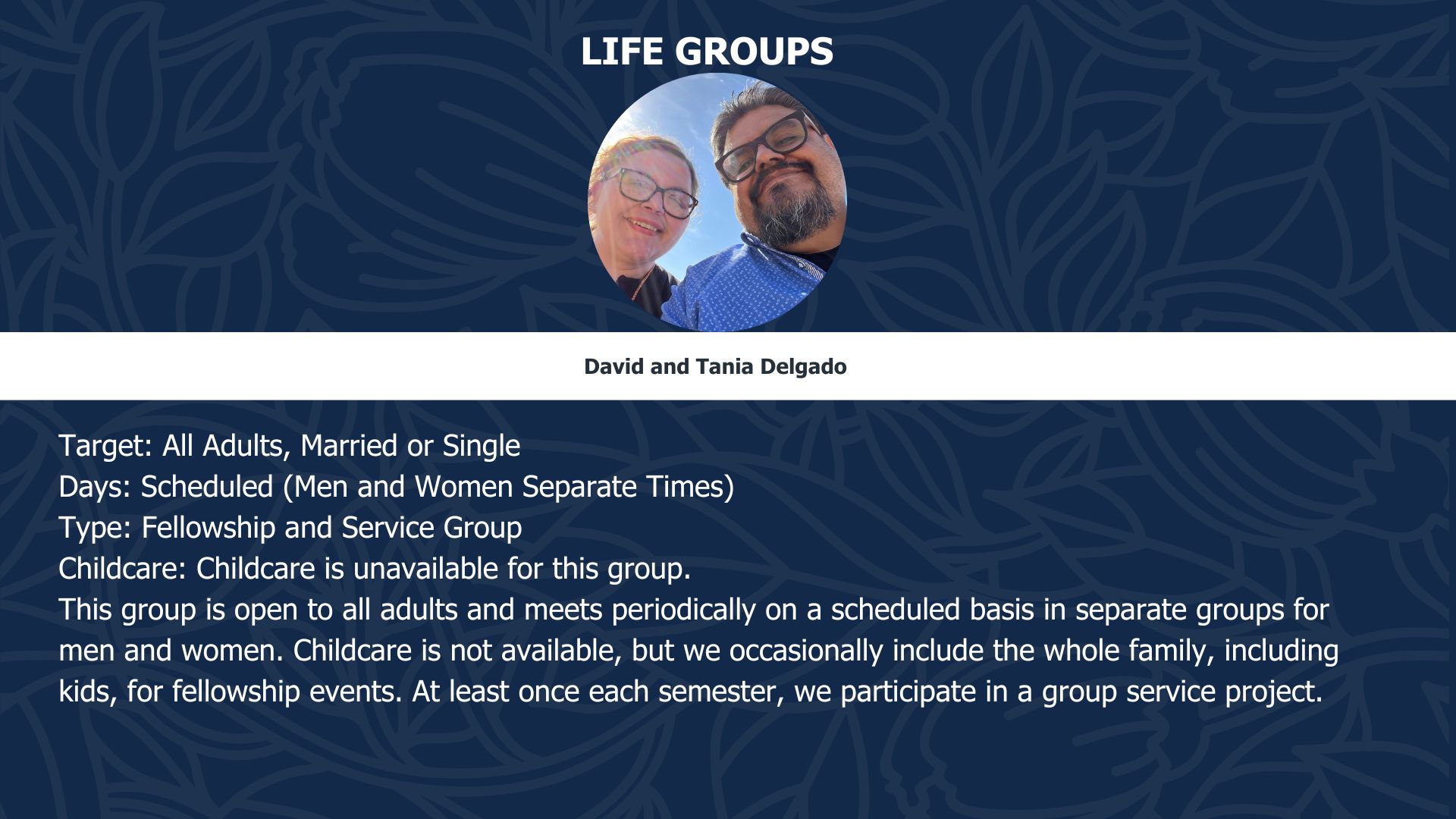 LIFE GROUPS

David and Tania Delgado

Target: All Adults, Married or Single
Days: Scheduled (Men and Women Separate Times)
Type: Fellowship and Service Group
Childcare: Childcare is unavailable for this group.
This group is open to all adults and meets periodically on a scheduled basis in separate groups for men and women. Childcare is not available, but we occasionally include the whole family, including kids, for fellowship events. At least once each semester, we participate in a group service project.